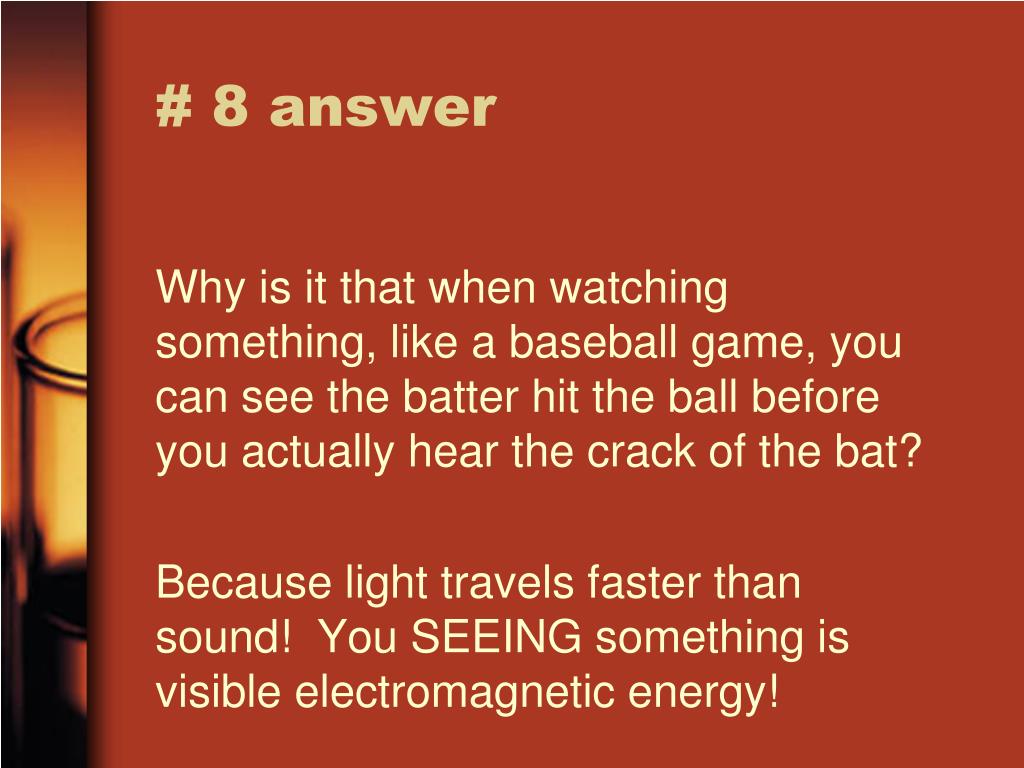 # 8 answer

Why is it that when watching something, like a baseball game, you can see the batter hit the ball before you actually hear the crack of the bat?

Because light travels faster than sound!  You SEEING something is visible electromagnetic energy!